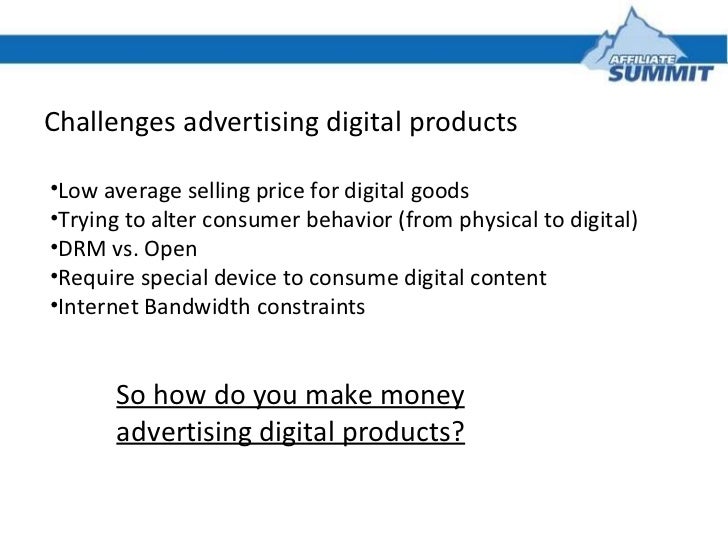 AFFILIATE SUMMIT

Challenges advertising digital products

•Low average selling price for digital goods
•Trying to alter consumer behavior (from physical to digital)
•DRM vs. Open
•Require special device to consume digital content
•Internet Bandwidth constraints

So how do you make money advertising digital products?